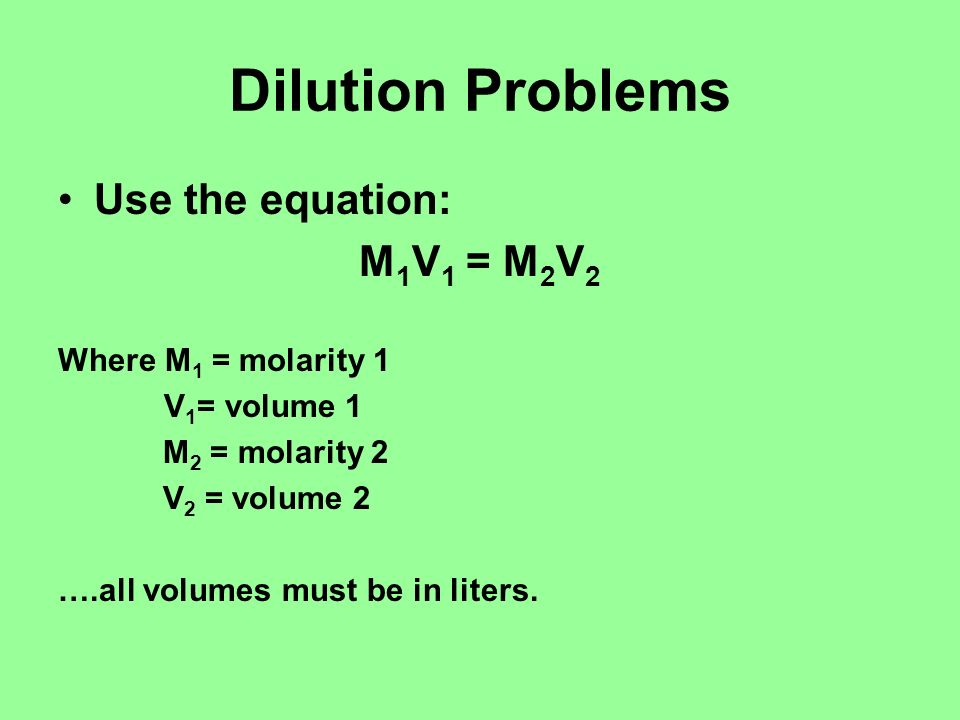 Dilution Problems

• Use the equation:

$M_1V_1 = M_2V_2$

Where $M_1$ = molarity 1
$V_1$= volume 1
$M_2$ = molarity 2
$V_2$ = volume 2

….all volumes must be in liters.